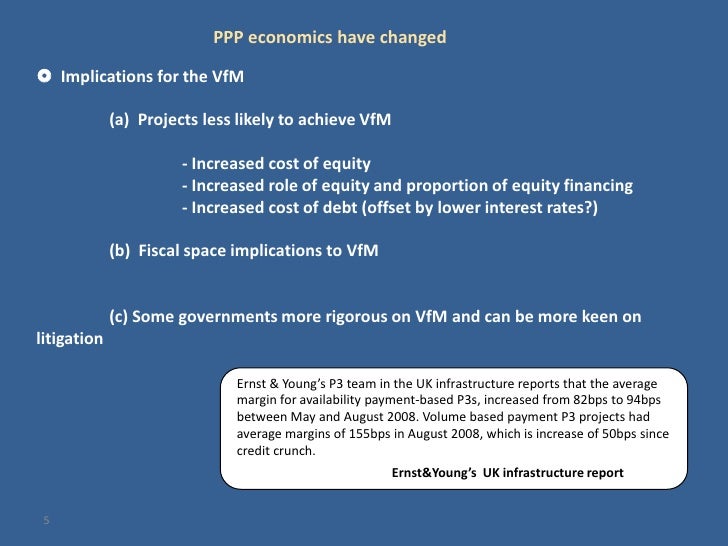 PPP economics have changed

Implications for the VfM

(a) Projects less likely to achieve VfM

- Increased cost of equity
- Increased role of equity and proportion of equity financing
- Increased cost of debt (offset by lower interest rates?)

(b) Fiscal space implications to VfM

(c) Some governments more rigorous on VfM and can be more keen on litigation

Ernst & Young's P3 team in the UK infrastructure reports that the average margin for availability payment-based P3s, increased from 82bps to 94bps between May and August 2008. Volume based payment P3 projects had average margins of 155bps in August 2008, which is increase of 50bps since credit crunch.

Ernst&Young's UK infrastructure report

5